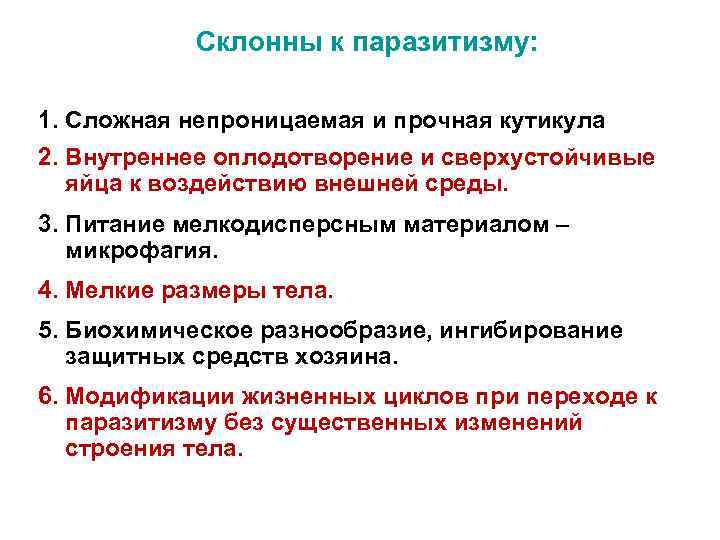 Склонны к паразитизму:

1. Сложная непроницаемая и прочная кутикула

2. Внутреннее оплодотворение и сверхустойчивые яйца к воздействию внешней среды.

3. Питание мелкодисперсным материалом – микрофагия.

4. Мелкие размеры тела.

5. Биохимическое разнообразие, ингибирование защитных средств хозяина.

6. Модификации жизненных циклов при переходе к паразитизму без существенных изменений строения тела.